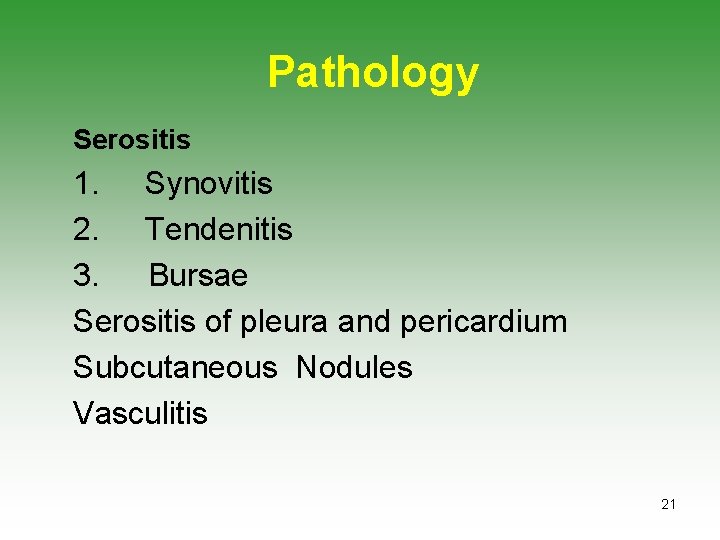 Pathology

Serositis

1. Synovitis
2. Tendenitis
3. Bursae

Serositis of pleura and pericardium
Subcutaneous Nodules
Vasculitis

21